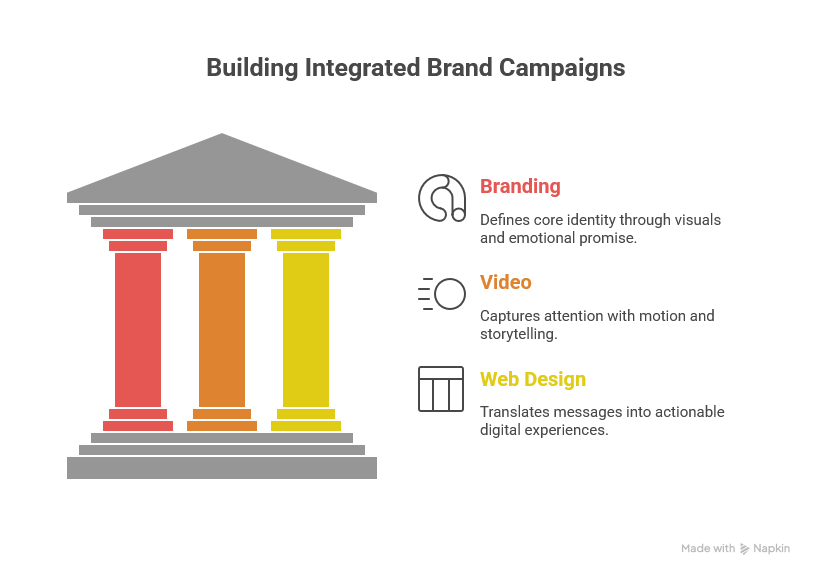 Building Integrated Brand Campaigns

Branding

Defines core identity through visuals and emotional promise.

Video

Captures attention with motion and storytelling.

Web Design

Translates messages into actionable digital experiences.

Made with Napkin